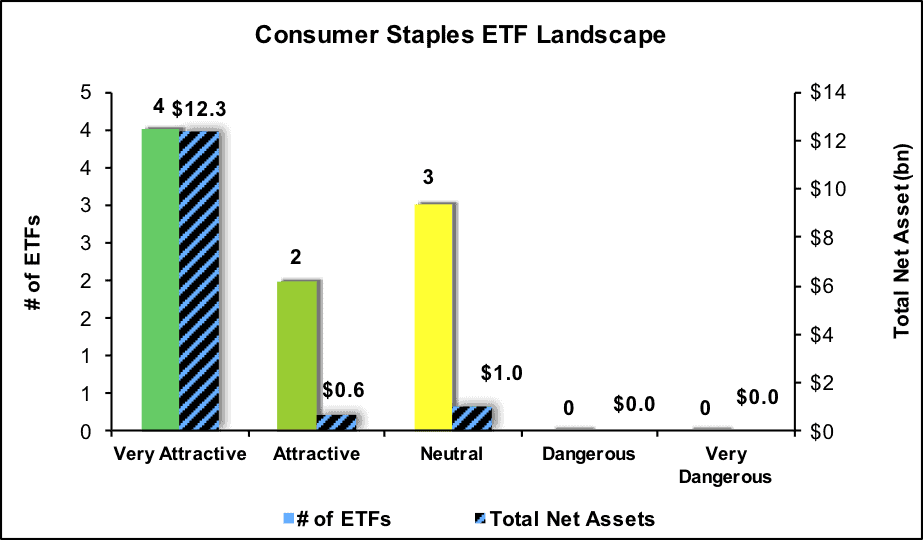 Consumer Staples ETF Landscape

# of ETFs

5
4
4
3
3
2
2
1
1
0

Total Net Asset (bn)

$14
$12
$10
$8
$6
$4
$2
$0

4
$12.3
2
$0.6
3
$1.0
0
$0.0
0
$0.0

Very Attractive
Attractive
Neutral
Dangerous
Very Dangerous

# of ETFs
Total Net Assets